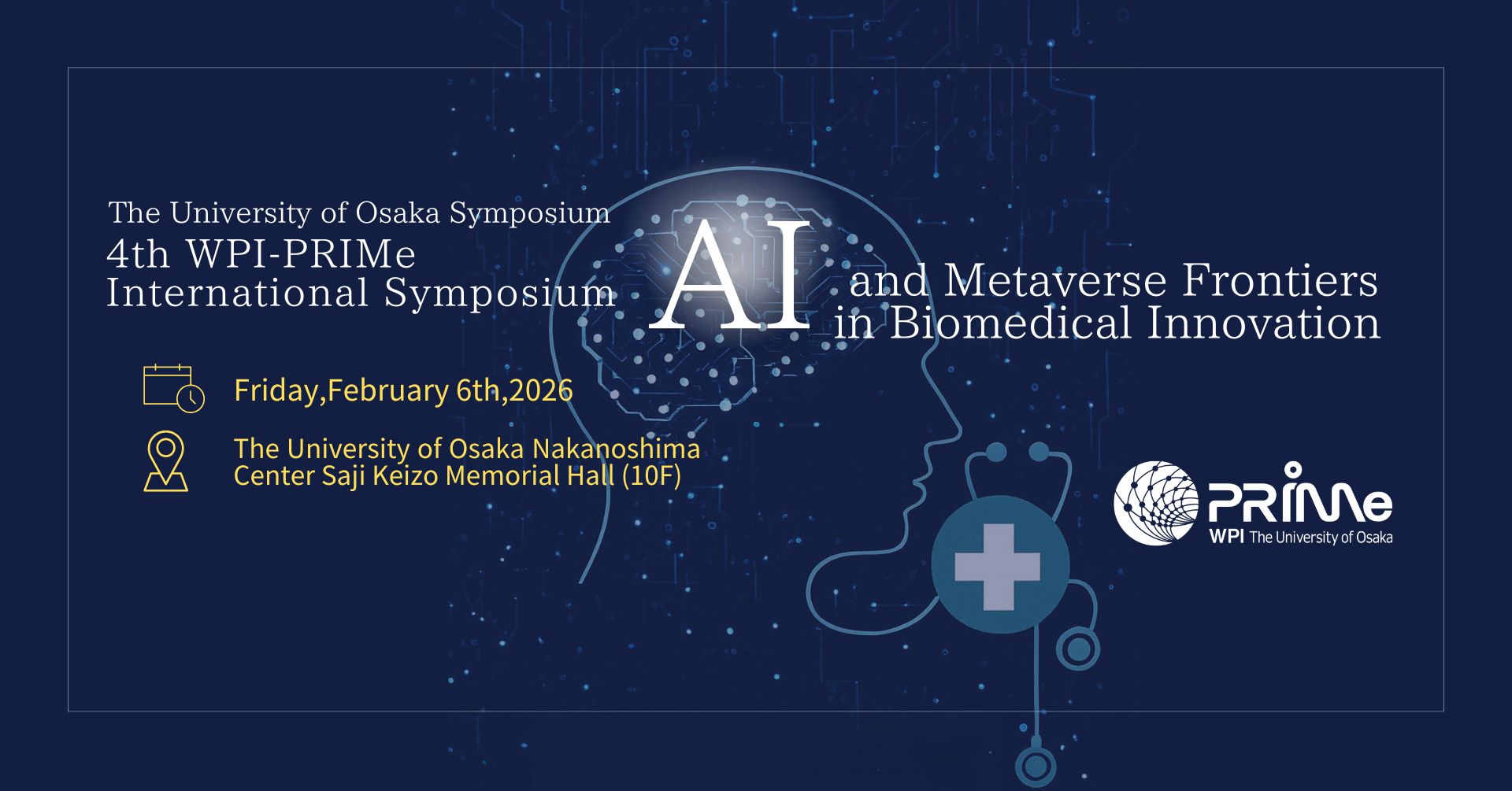 The University of Osaka Symposium
4th WPI-PRIMe International Symposium

AI and Metaverse Frontiers in Biomedical Innovation

Friday,February 6th,2026

The University of Osaka Nakanoshima Center Saji Keizo Memorial Hall (10F)

PRIMe
WPI The University of Osaka